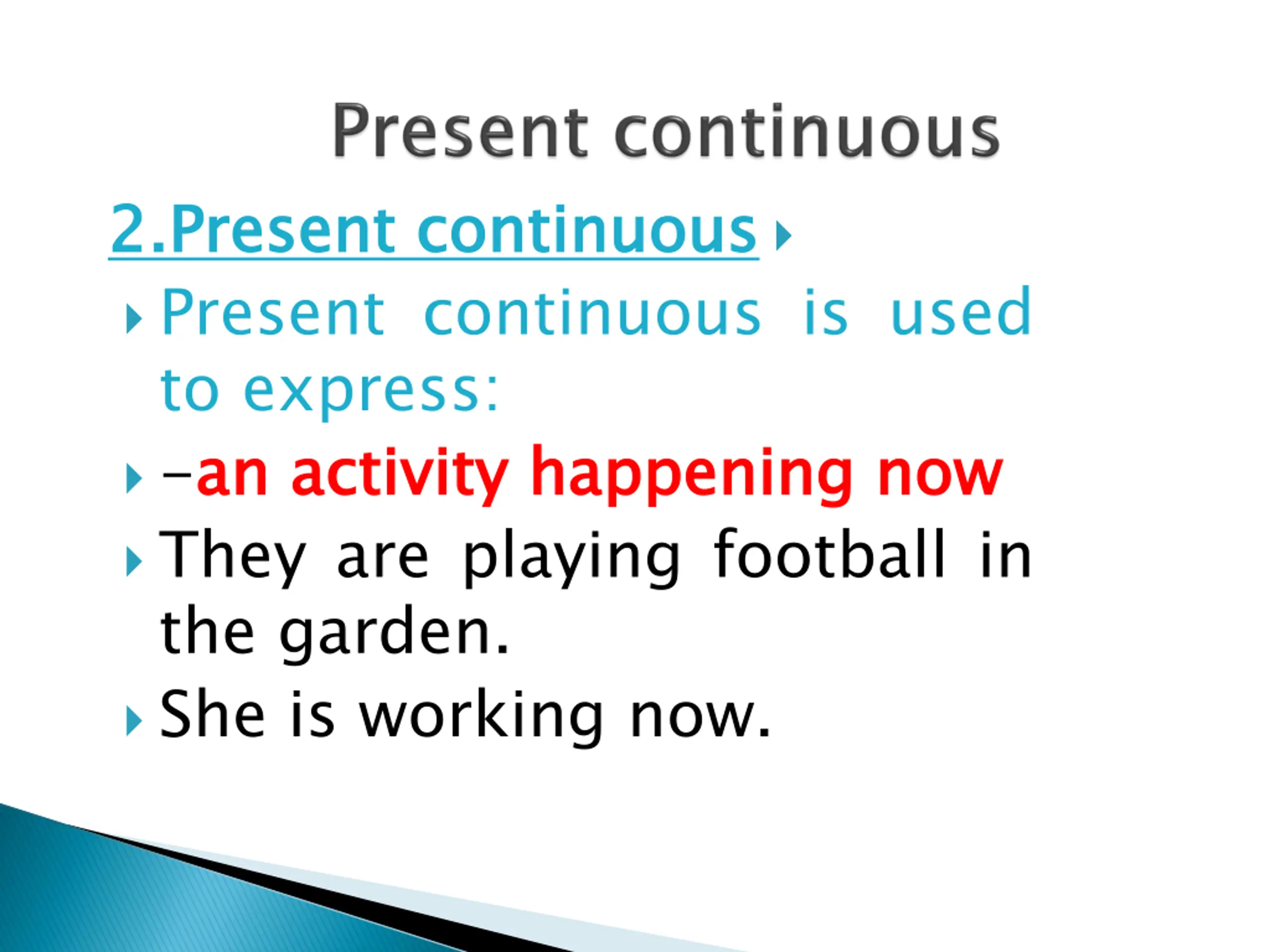 Present continuous

2.Present continuous

Present continuous is used to express:

-an activity happening now

They are playing football in the garden.

She is working now.